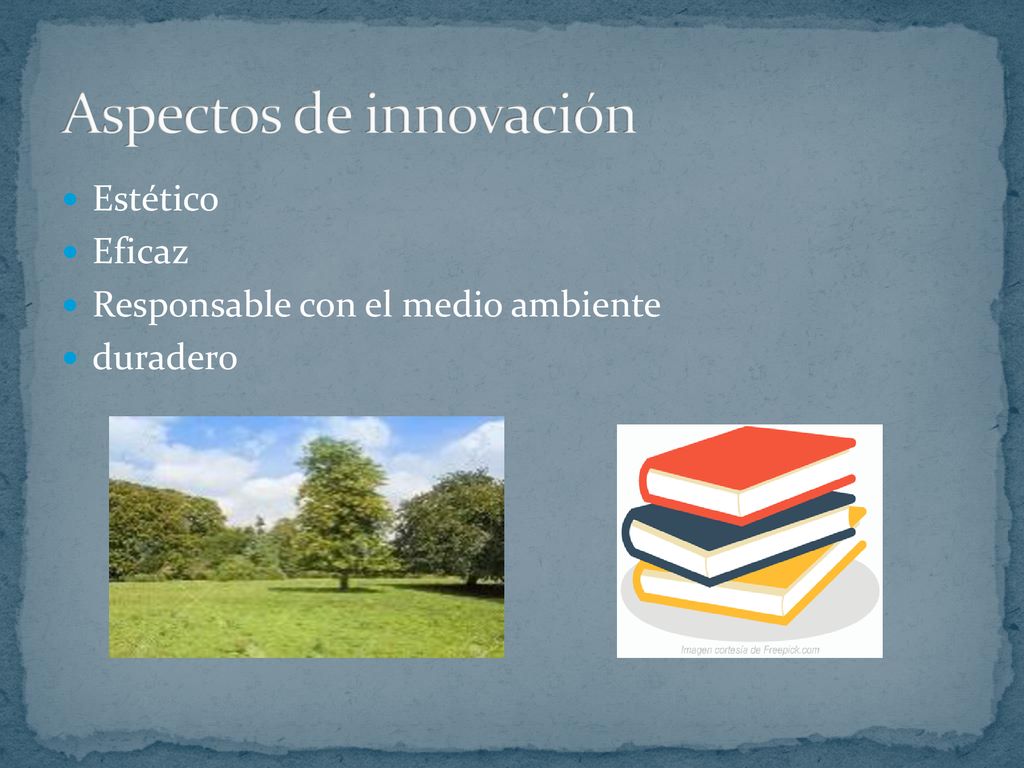 Aspectos de innovación

Estético
Eficaz
Responsable con el medio ambiente
duradero

Imagen cortesía de Freepick.com